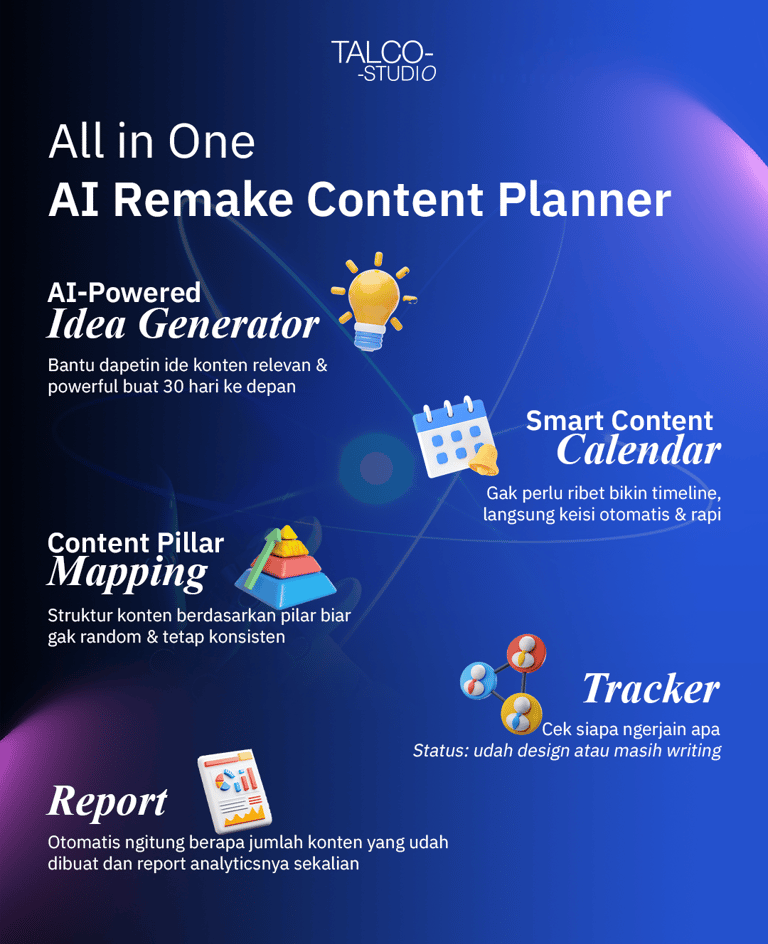 TALCO-
-STUDIO

All in One
AI Remake Content Planner

AI-Powered
Idea Generator

Bantu dapetin ide konten relevan & powerful buat 30 hari ke depan

Smart Content
Calendar

Gak perlu ribet bikin timeline, langsung keisi otomatis & rapi

Content Pillar
Mapping

Struktur konten berdasarkan pilar biar gak random & tetap konsisten

Tracker

Cek siapa ngerjain apa
Status: udah design atau masih writing

Report

Otomatis ngitung berapa jumlah konten yang udah dibuat dan report analyticsnya sekalian